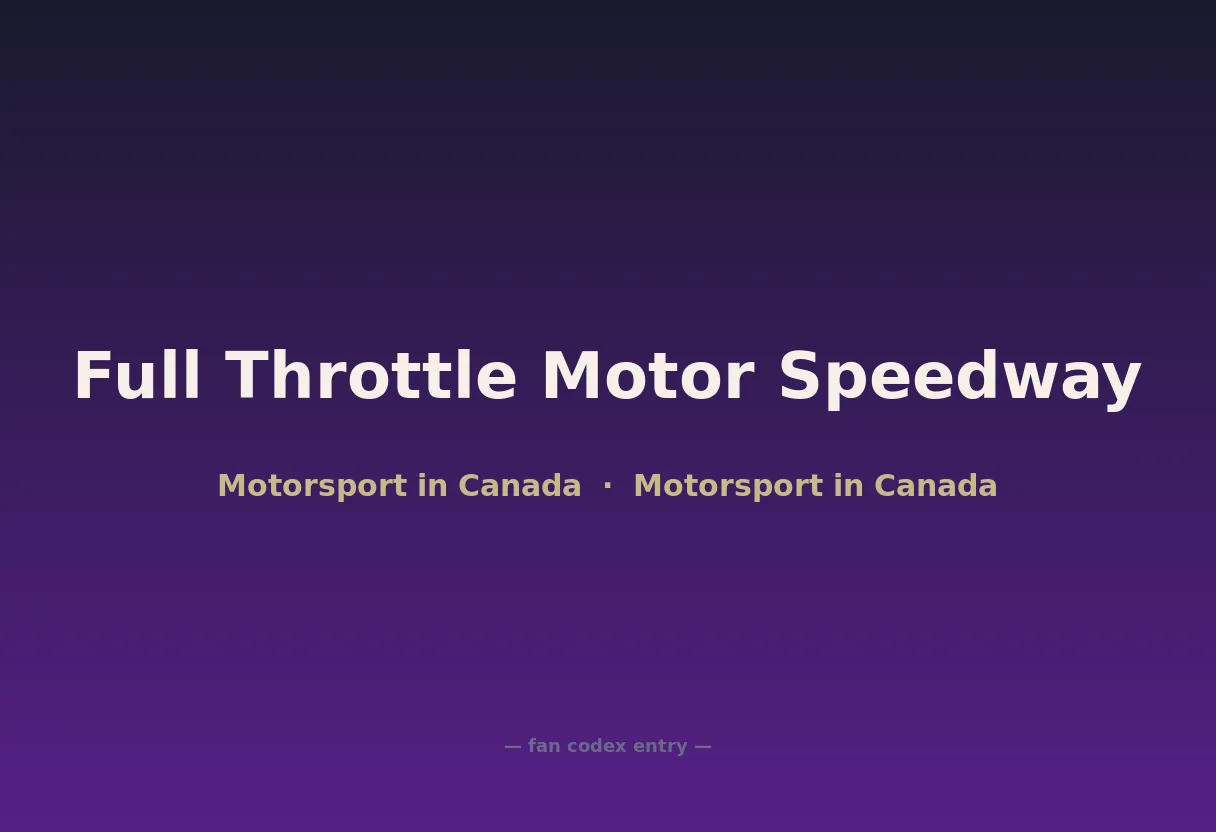 Full Throttle Motor Speedway

Motorsport in Canada · Motorsport in Canada

— fan codex entry —